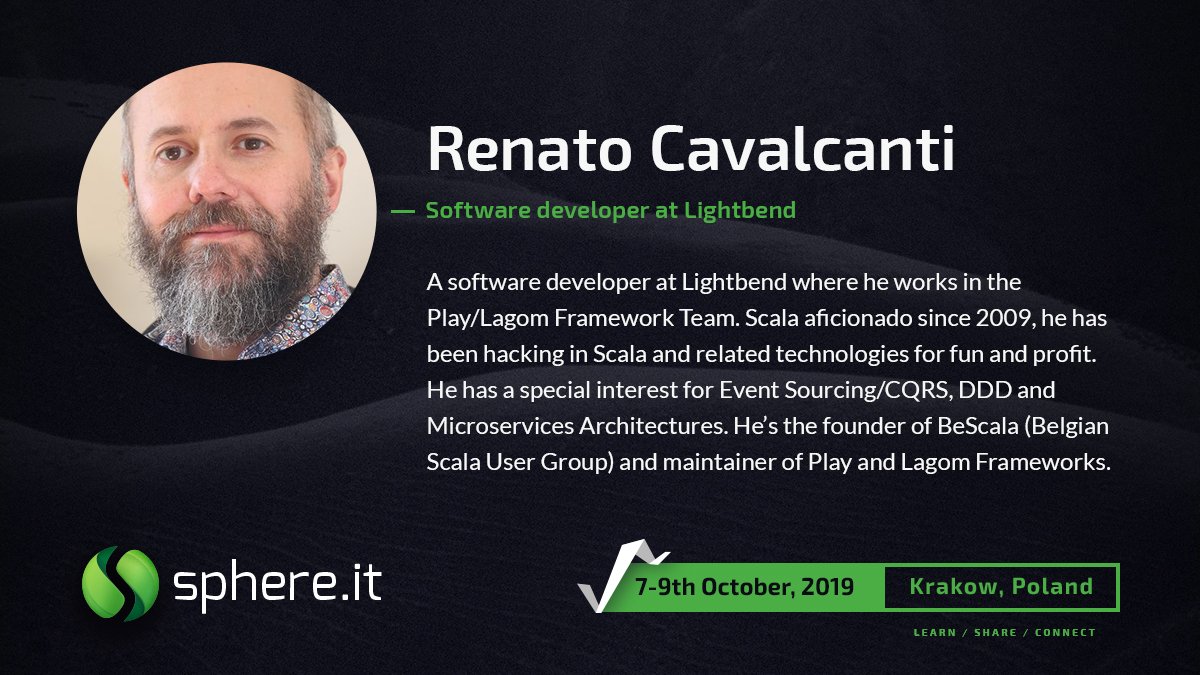 Renato Cavalcanti

— Software developer at Lightbend

A software developer at Lightbend where he works in the Play/Lagom Framework Team. Scala aficionado since 2009, he has been hacking in Scala and related technologies for fun and profit. He has a special interest for Event Sourcing/CQRS, DDD and Microservices Architectures. He's the founder of BeScala (Belgian Scala User Group) and maintainer of Play and Lagom Frameworks.

sphere.it

7-9th October, 2019 Krakow, Poland

LEARN / SHARE / CONNECT